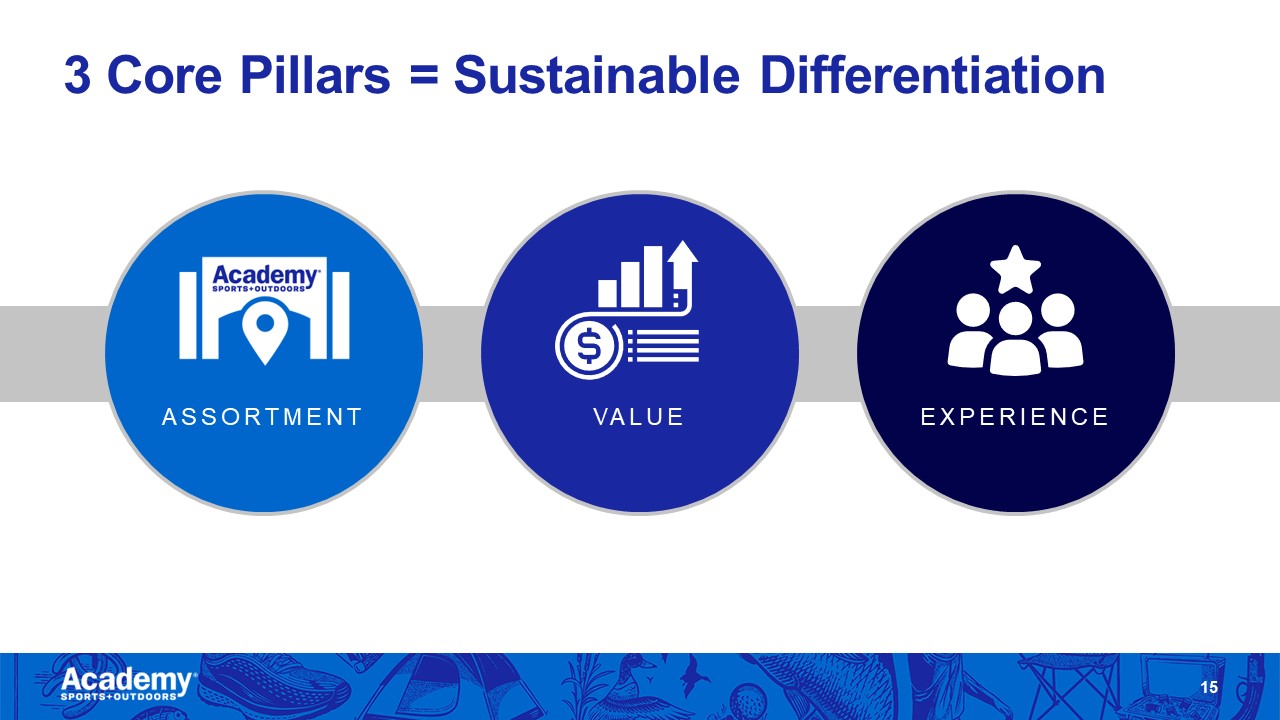 3 Core Pillars = Sustainable Differentiation

Academy SPORTS+OUTDOORS

ASSORTMENT

$

VALUE

EXPERIENCE

Academy SPORTS+OUTDOORS

15